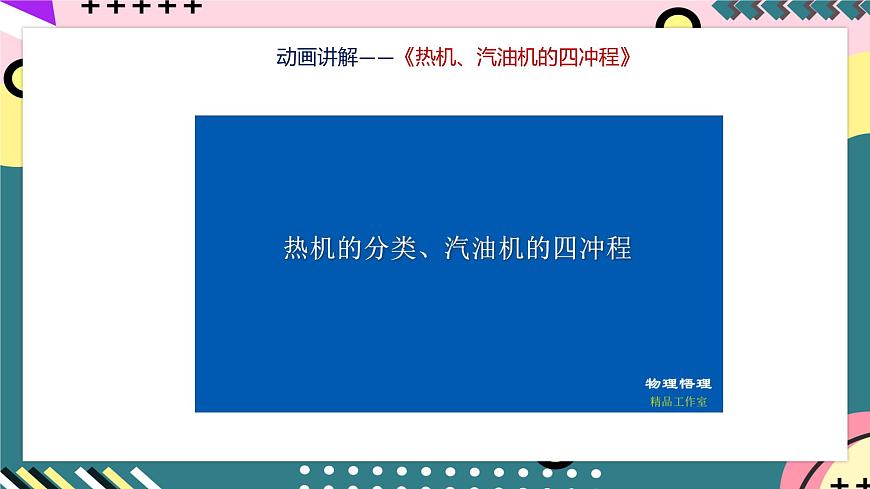 动画讲解——《热机、汽油机的四冲程》

热机的分类、汽油机的四冲程

物理悟理
精品工作室